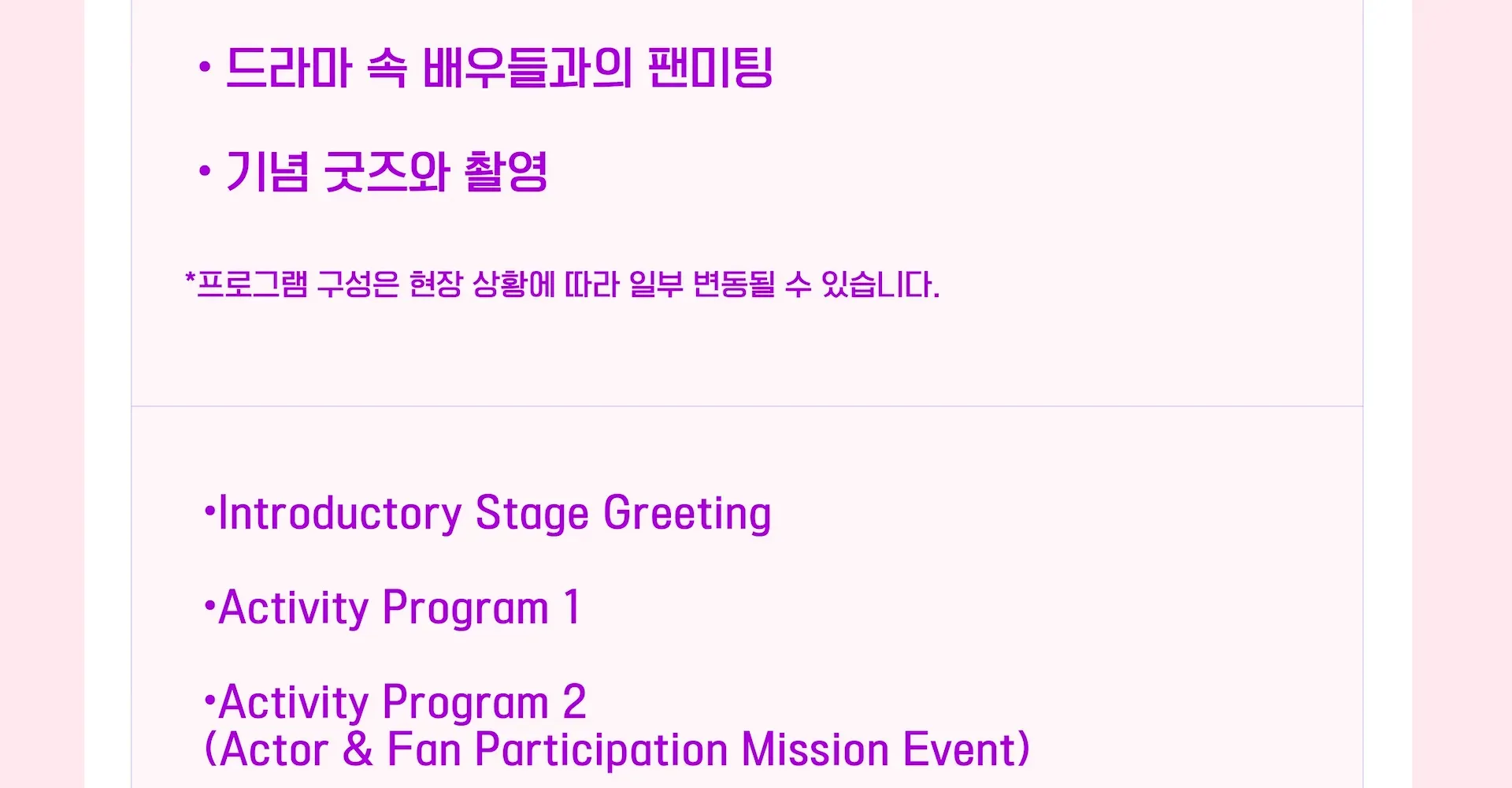 • 드라마 속 배우들과의 팬미팅

• 기념 굿즈와 촬영

*프로그램 구성은 현장 상황에 따라 일부 변동될 수 있습니다.

•Introductory Stage Greeting

•Activity Program 1

•Activity Program 2
(Actor & Fan Participation Mission Event)